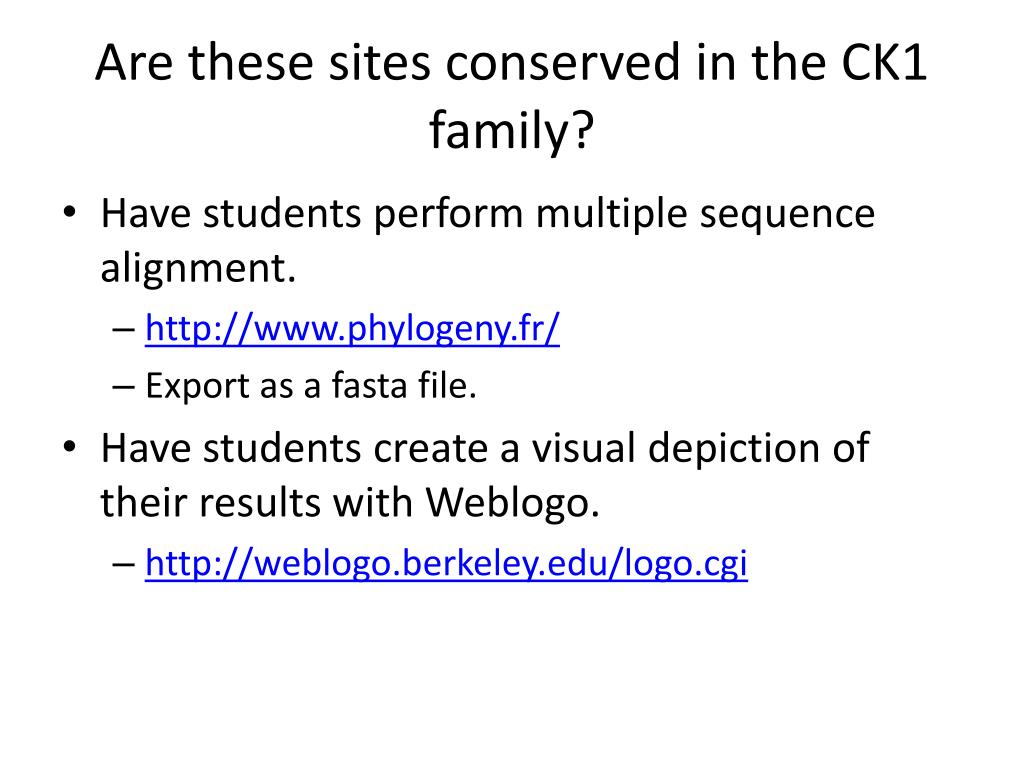 Are these sites conserved in the CK1 family?

• Have students perform multiple sequence alignment.
– http://www.phylogeny.fr/
– Export as a fasta file.

• Have students create a visual depiction of their results with Weblogo.
– http://weblogo.berkeley.edu/logo.cgi